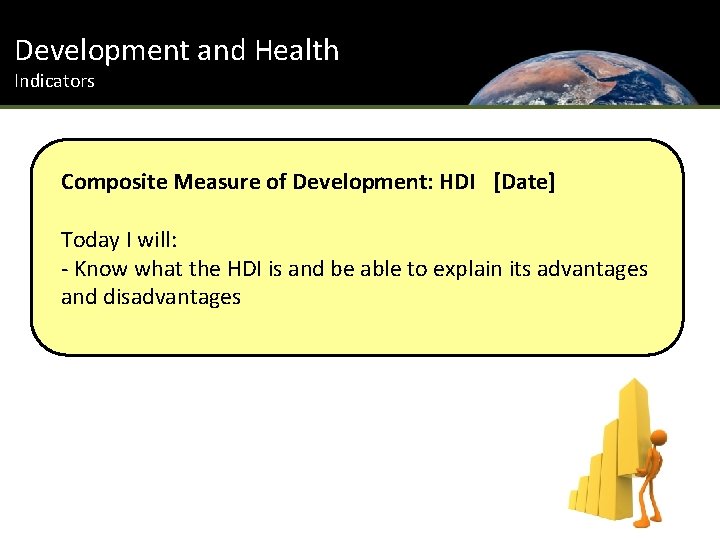 Development and Health
Indicators

Composite Measure of Development: HDI [Date]

Today I will:
- Know what the HDI is and be able to explain its advantages and disadvantages